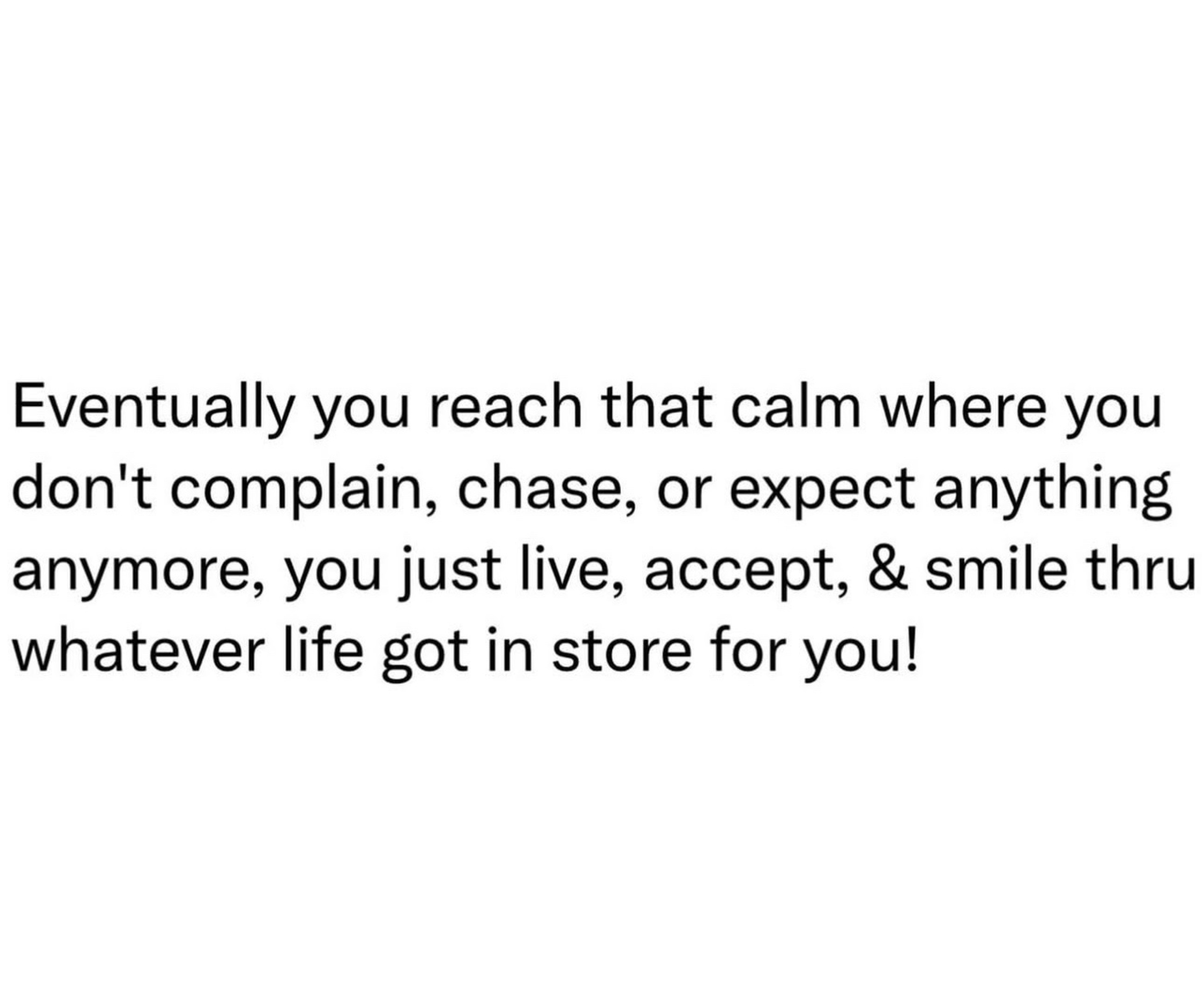 Eventually you reach that calm where you don't complain, chase, or expect anything anymore, you just live, accept, & smile thru whatever life got in store for you!